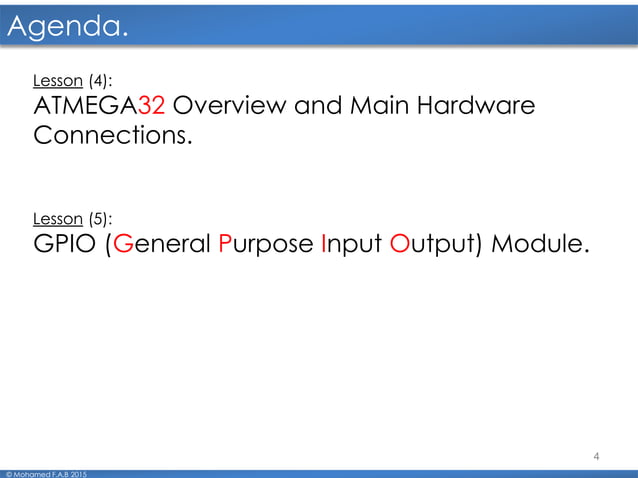 Agenda.

Lesson (4):
ATMEGA32 Overview and Main Hardware Connections.

Lesson (5):
GPIO (General Purpose Input Output) Module.

4

© Mohamed F.A.B 2015